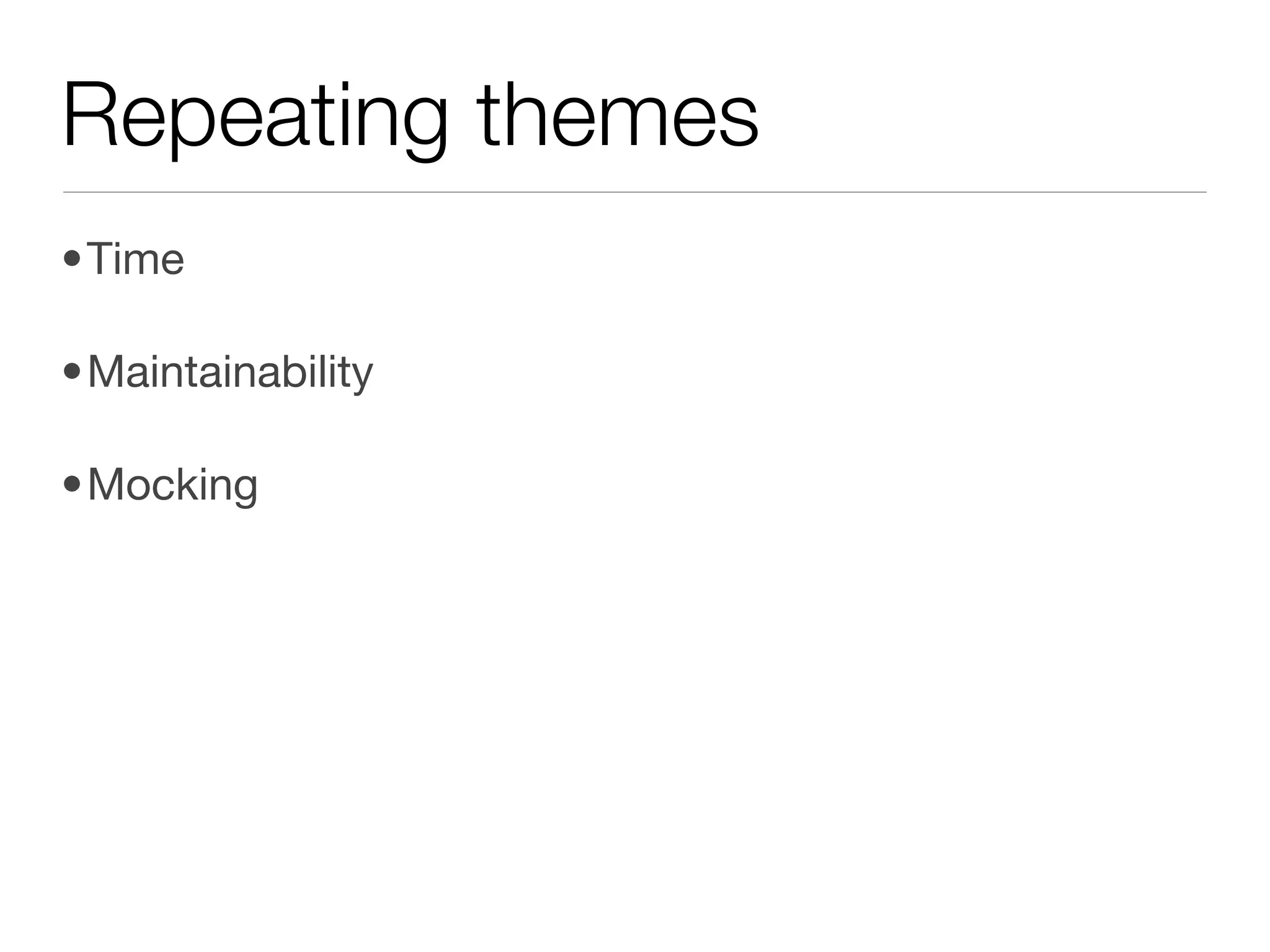 Repeating themes

• Time

• Maintainability

• Mocking